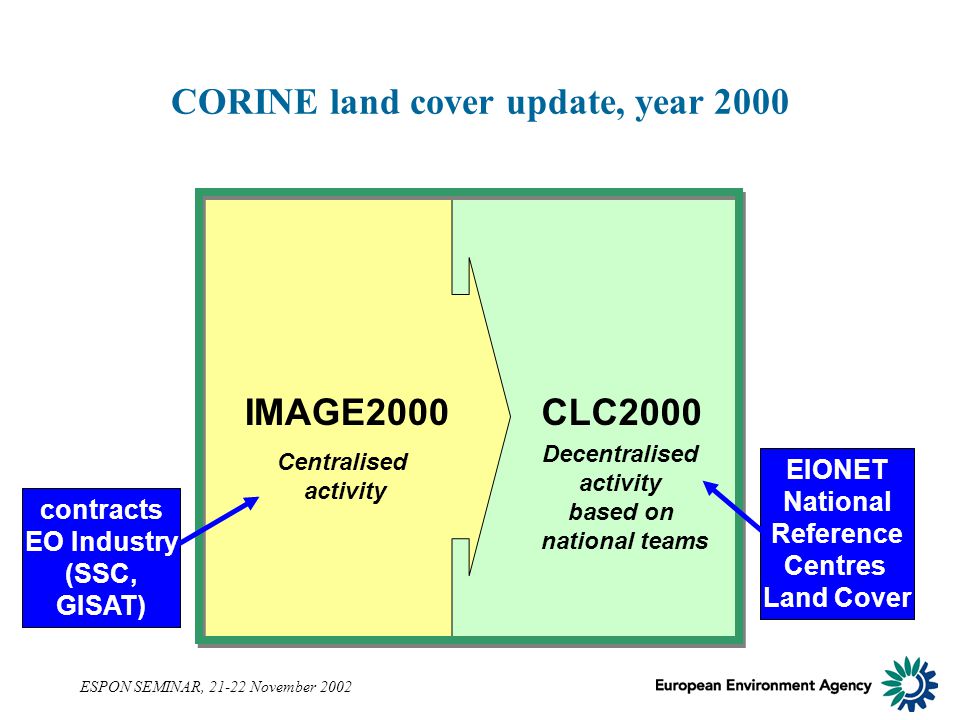 CORINE land cover update, year 2000

IMAGE2000

Centralised activity

CLC2000

Decentralised activity based on national teams

contracts EO Industry (SSC, GISAT)

EIONET National Reference Centres Land Cover

ESPON SEMINAR, 21-22 November 2002

European Environment Agency